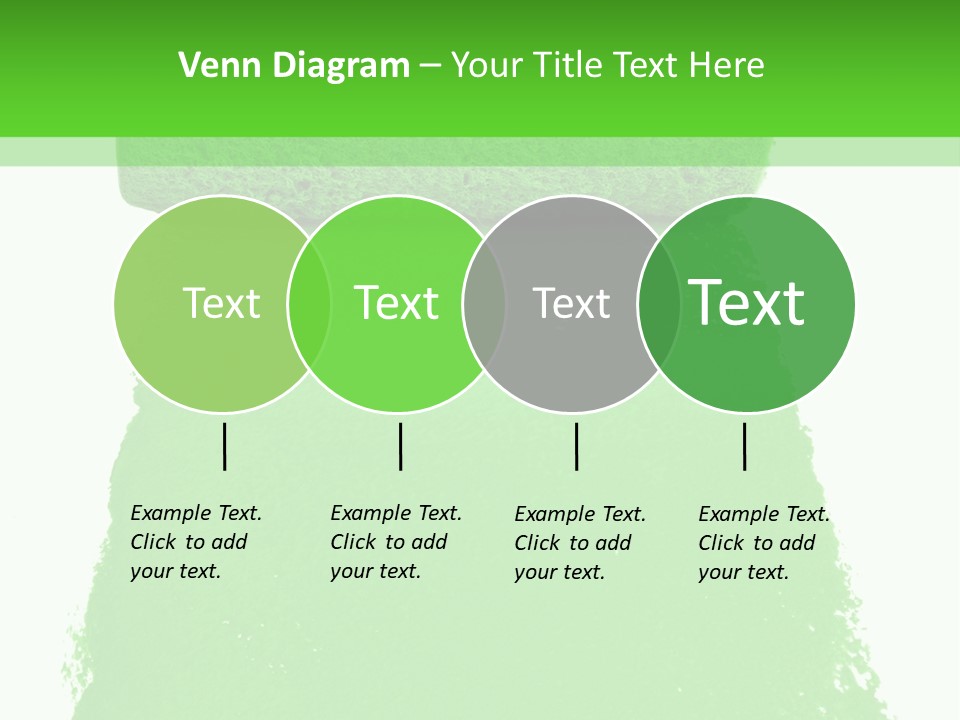 Venn Diagram – Your Title Text Here

Text

Text

Text

Text

Example Text. Click to add your text.

Example Text. Click to add your text.

Example Text. Click to add your text.

Example Text. Click to add your text.